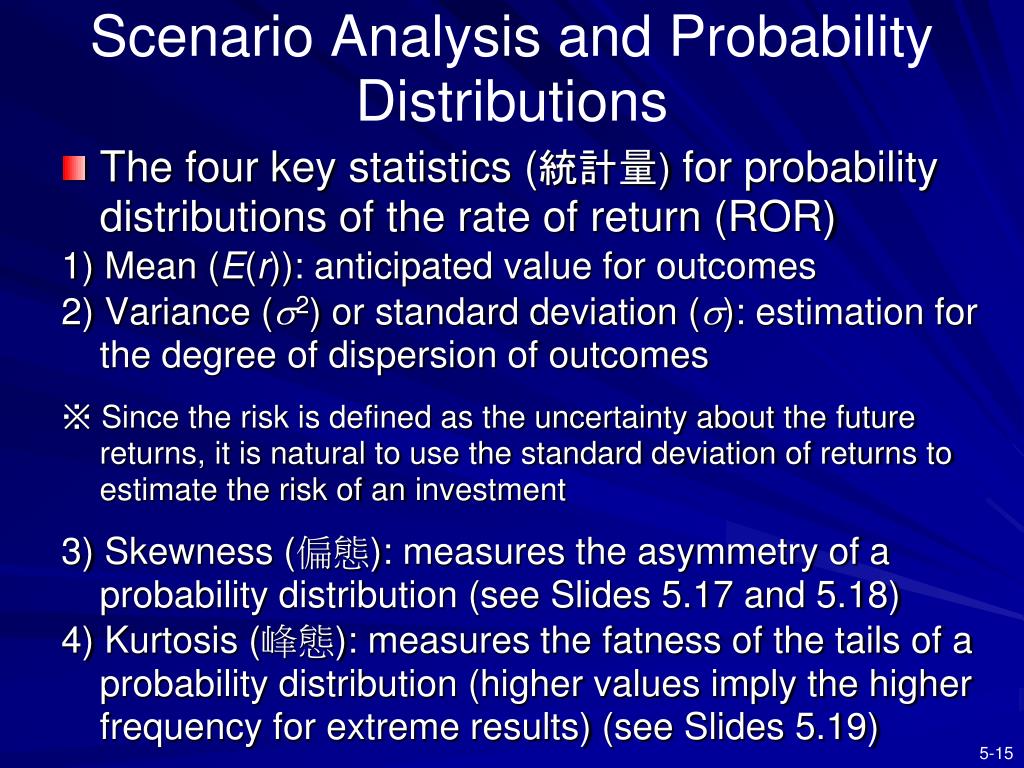 Scenario Analysis and Probability Distributions

The four key statistics (統計量) for probability distributions of the rate of return (ROR)

1) Mean ($E(r)$): anticipated value for outcomes

2) Variance ($\sigma^2$) or standard deviation ($\sigma$): estimation for the degree of dispersion of outcomes

※ Since the risk is defined as the uncertainty about the future returns, it is natural to use the standard deviation of returns to estimate the risk of an investment

3) Skewness (偏態): measures the asymmetry of a probability distribution (see Slides 5.17 and 5.18)

4) Kurtosis (峰態): measures the fatness of the tails of a probability distribution (higher values imply the higher frequency for extreme results) (see Slides 5.19)

5-15